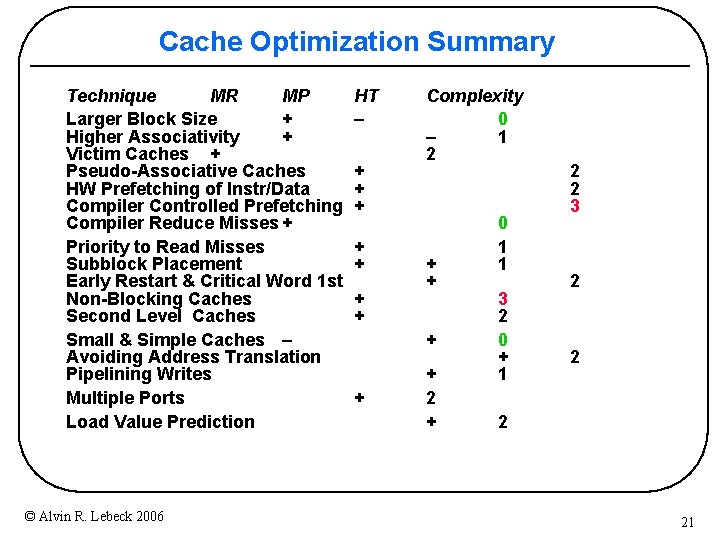 Cache Optimization Summary

Technique MR MP HT Complexity

Larger Block Size + – 0
Higher Associativity + – 1
Victim Caches + 2
Pseudo-Associative Caches + 2
HW Prefetching of Instr/Data + 2
Compiler Controlled Prefetching + 3
Compiler Reduce Misses + 0

Priority to Read Misses + 1
Subblock Placement + + 1
Early Restart & Critical Word 1st + 2
Non-Blocking Caches + 3
Second Level Caches + 2

Small & Simple Caches – + 0
Avoiding Address Translation + 2
Pipelining Writes + 1

Multiple Ports + 2

Load Value Prediction + 2

© Alvin R. Lebeck 2006

21